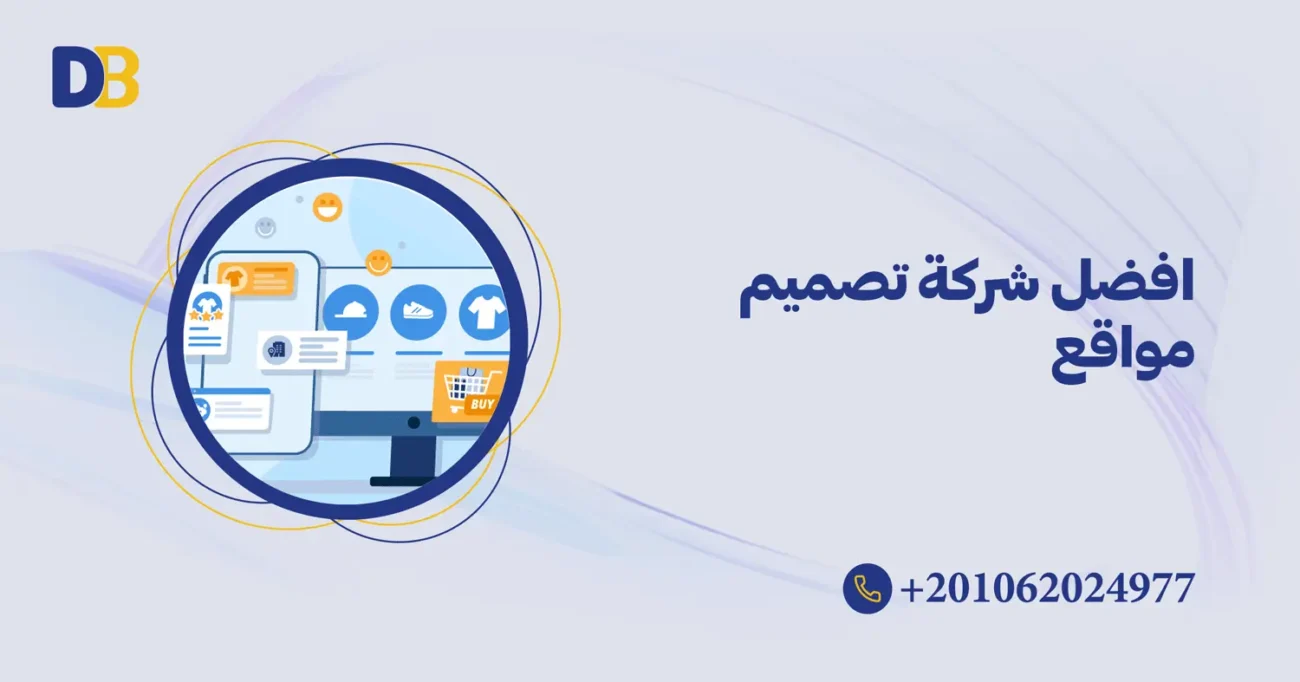 DB

افضل شركة تصميم مواقع

BUY

+201062024977